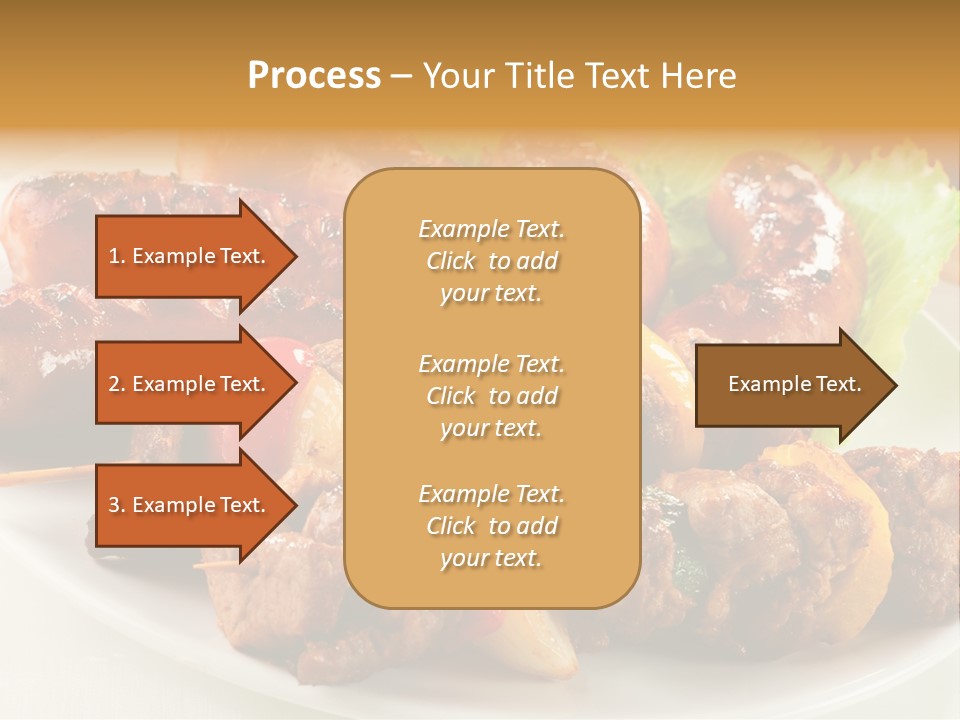 Process – Your Title Text Here

1. Example Text.

2. Example Text.

3. Example Text.

Example Text. Click to add your text.

Example Text. Click to add your text.

Example Text. Click to add your text.

Example Text.